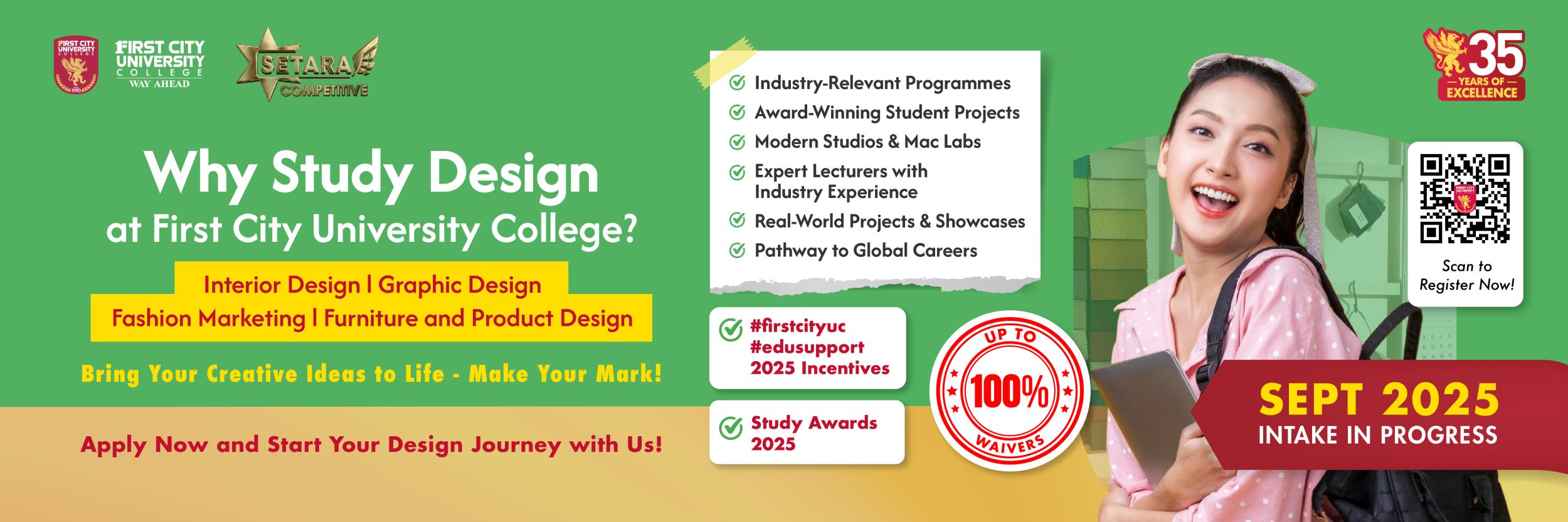 FIRST CITY UNIVERSITY COLLEGE 1990

FIRST CITY UNIVERSITY COLLEGE WAY AHEAD

SETARA COMPETITIVE

Why Study Design at First City University College?

Interior Design | Graphic Design
Fashion Marketing | Furniture and Product Design

Bring Your Creative Ideas to Life - Make Your Mark!

Apply Now and Start Your Design Journey with Us!

Industry-Relevant Programmes
Award-Winning Student Projects
Modern Studios & Mac Labs
Expert Lecturers with Industry Experience
Real-World Projects & Showcases
Pathway to Global Careers

#firstcityuc #edusupport 2025 Incentives

Study Awards 2025

UP TO 100% WAIVERS

35 YEARS OF EXCELLENCE

Scan to Register Now!

SEPT 2025
INTAKE IN PROGRESS